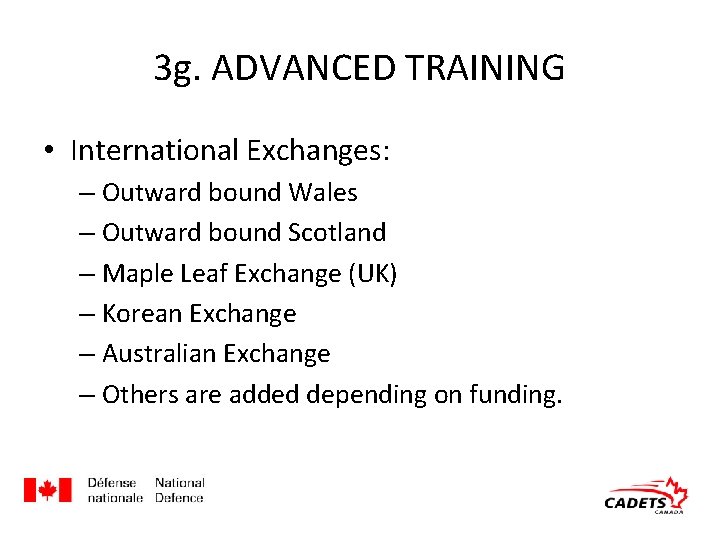 3g. ADVANCED TRAINING

• International Exchanges:
– Outward bound Wales
– Outward bound Scotland
– Maple Leaf Exchange (UK)
– Korean Exchange
– Australian Exchange
– Others are added depending on funding.

Défense nationale National Defence

CADETS CANADA